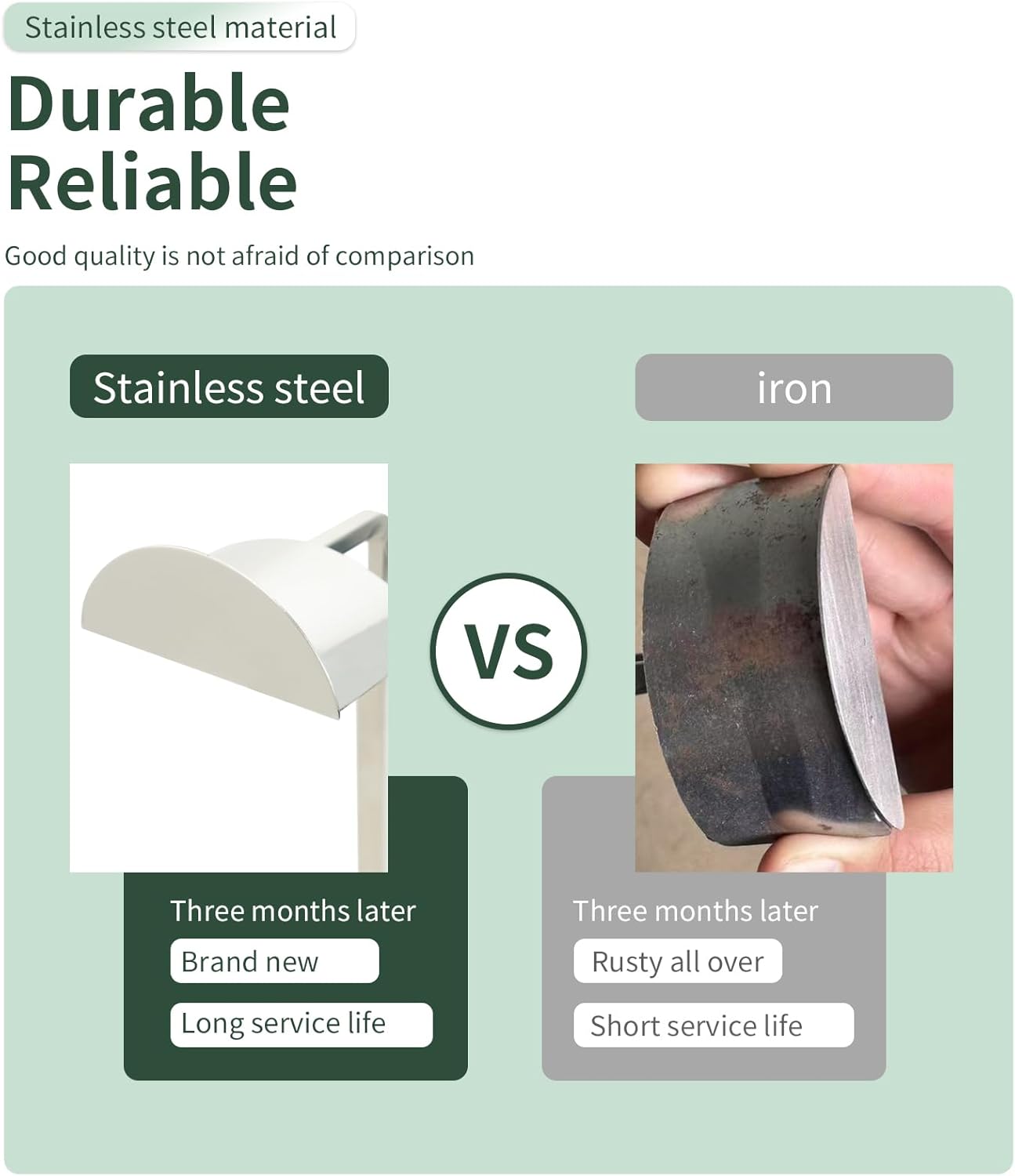 Stainless steel material

Durable
Reliable

Good quality is not afraid of comparison

Stainless steel

VS

iron

Three months later
Brand new
Long service life

Three months later
Rusty all over
Short service life